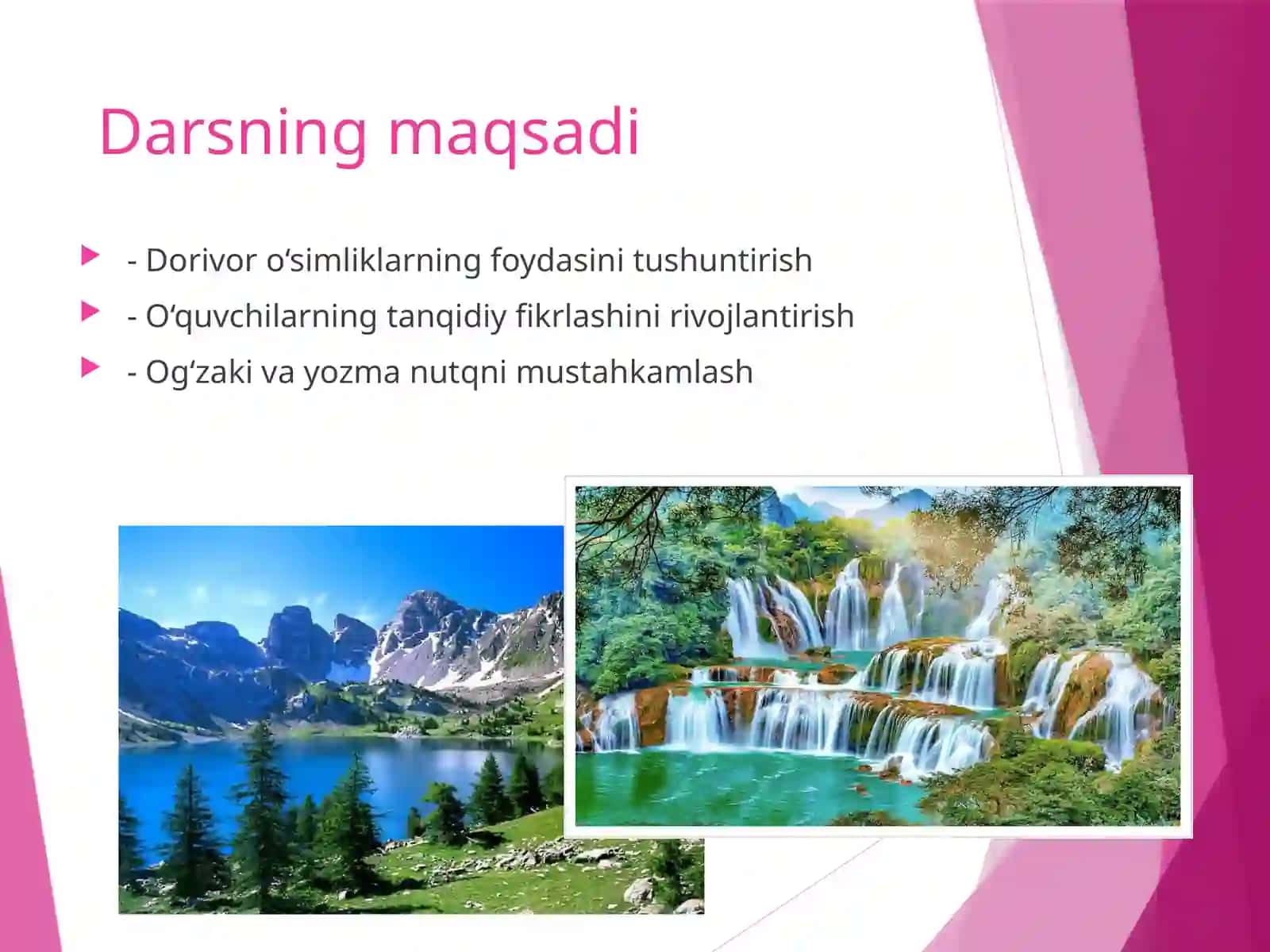 Darsning maqsadi

- Dorivor o‘simliklarning foydasini tushuntirish
- O‘quvchilarning tanqidiy fikrlashini rivojlantirish
- Og‘zaki va yozma nutqni mustahkamlash